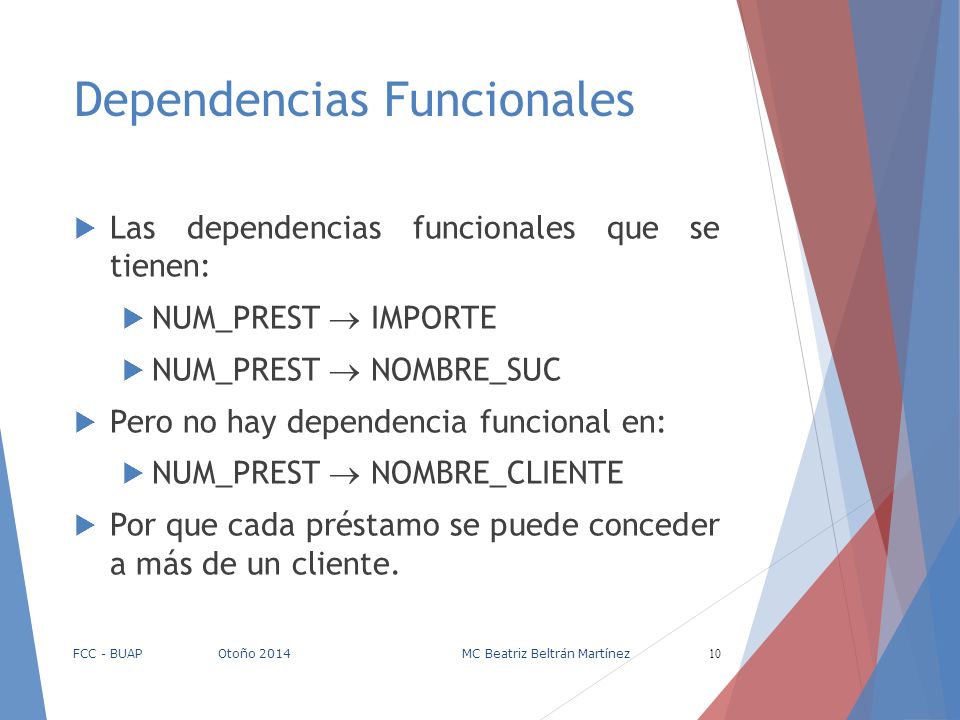 Dependencias Funcionales

Las dependencias funcionales que se tienen:

NUM_PREST $\rightarrow$ IMPORTE

NUM_PREST $\rightarrow$ NOMBRE_SUC

Pero no hay dependencia funcional en:

NUM_PREST $\rightarrow$ NOMBRE_CLIENTE

Por que cada préstamo se puede conceder a más de un cliente.

FCC - BUAP Otoño 2014 MC Beatriz Beltrán Martínez 10